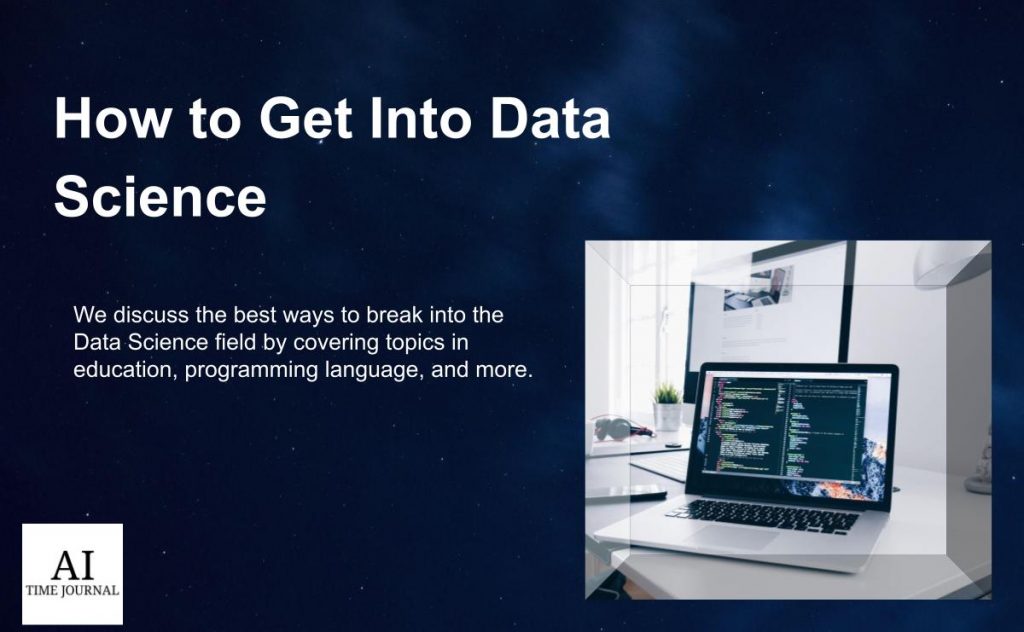 How to Get Into Data Science

We discuss the best ways to break into the Data Science field by covering topics in education, programming language, and more.

AI
TIME JOURNAL